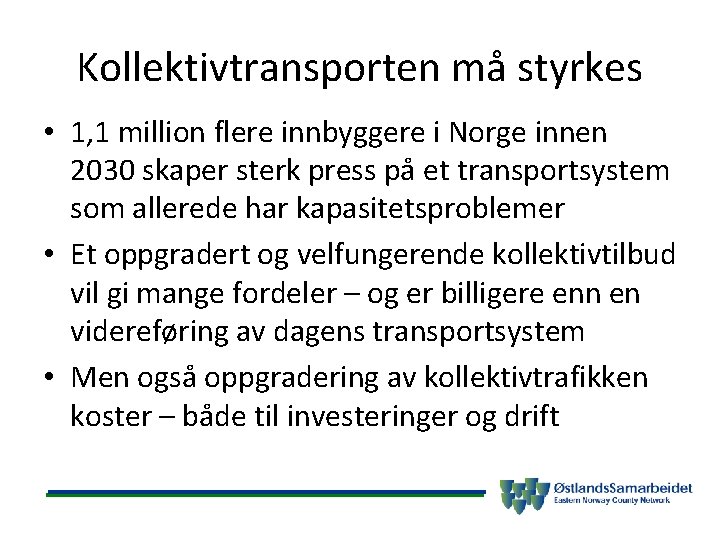 Kollektivtransporten må styrkes

• 1,1 million flere innbyggere i Norge innen 2030 skaper sterk press på et transportsystem som allerede har kapasitetsproblemer

• Et oppgradert og velfungerende kollektivtilbud vil gi mange fordeler – og er billigere enn en videreføring av dagens transportsystem

• Men også oppgradering av kollektivtrafikken koster – både til investeringer og drift

ØstlandsSamarbeidet
Eastern Norway County Network